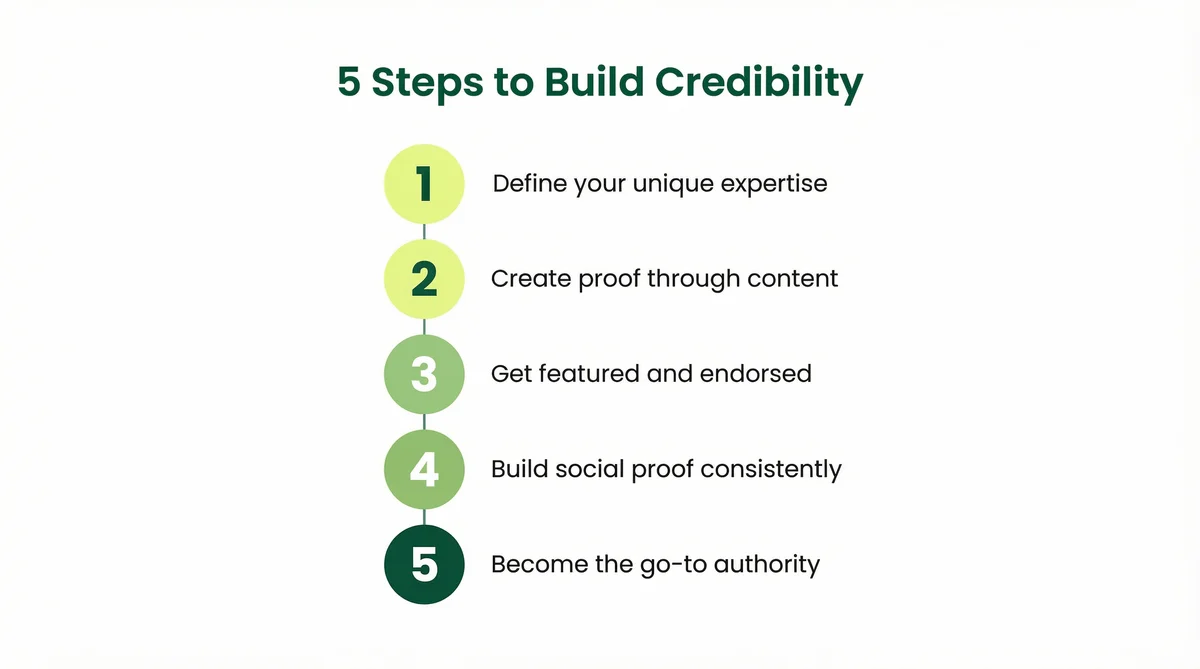 5 Steps to Build Credibility

1 Define your unique expertise

2 Create proof through content

3 Get featured and endorsed

4 Build social proof consistently

5 Become the go-to authority